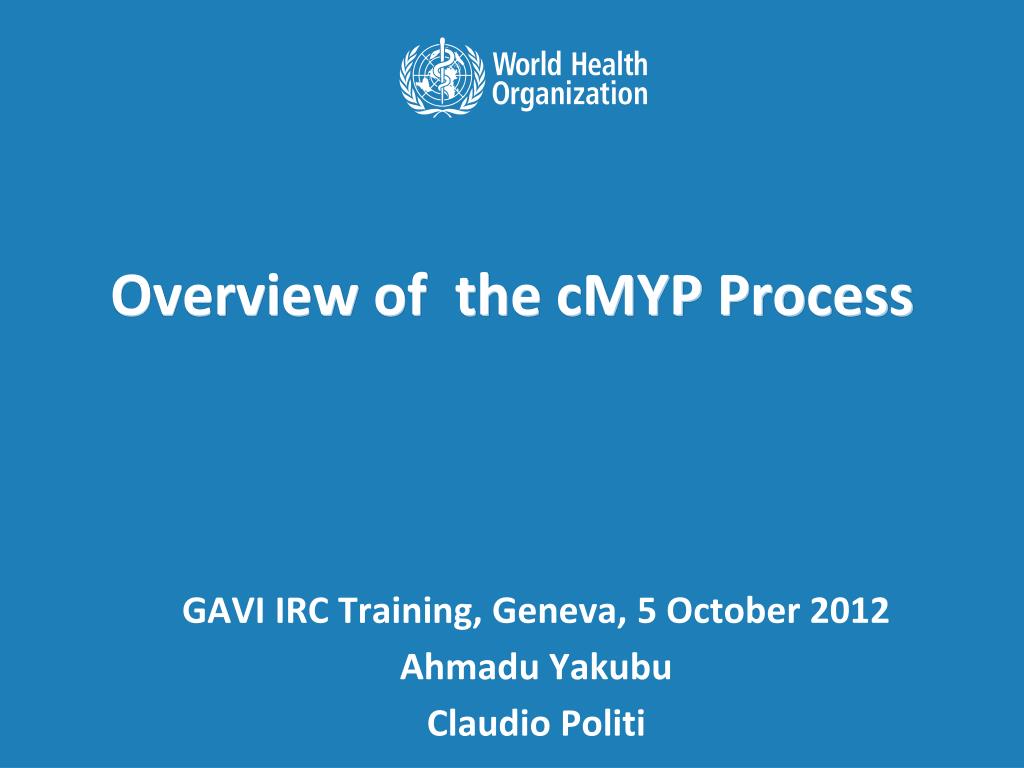 World Health Organization

Overview of  the cMYP Process

GAVI IRC Training, Geneva, 5 October 2012
Ahmadu Yakubu
Claudio Politi